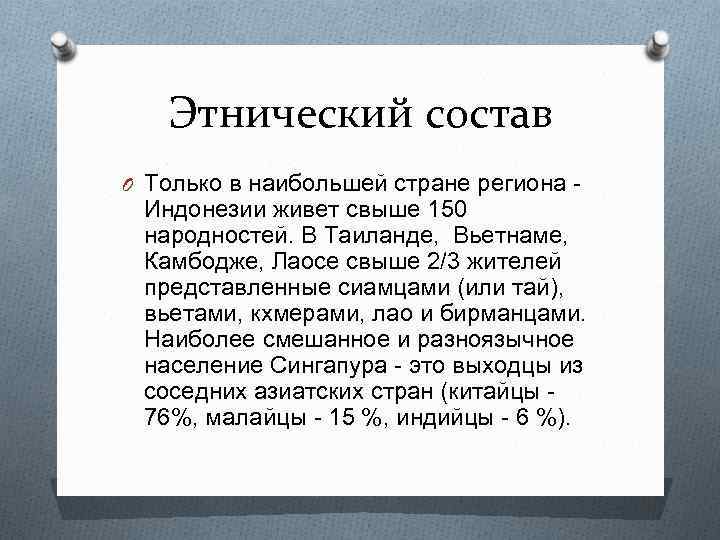 Этнический состав

Только в наибольшей стране региона - Индонезии живет свыше 150 народностей. В Таиланде, Вьетнаме, Камбодже, Лаосе свыше 2/3 жителей представленные сиамцами (или тай), вьетами, кхмерами, лао и бирманцами. Наиболее смешанное и разноязычное население Сингапура - это выходцы из соседних азиатских стран (китайцы - 76%, малайцы - 15 %, индийцы - 6 %).